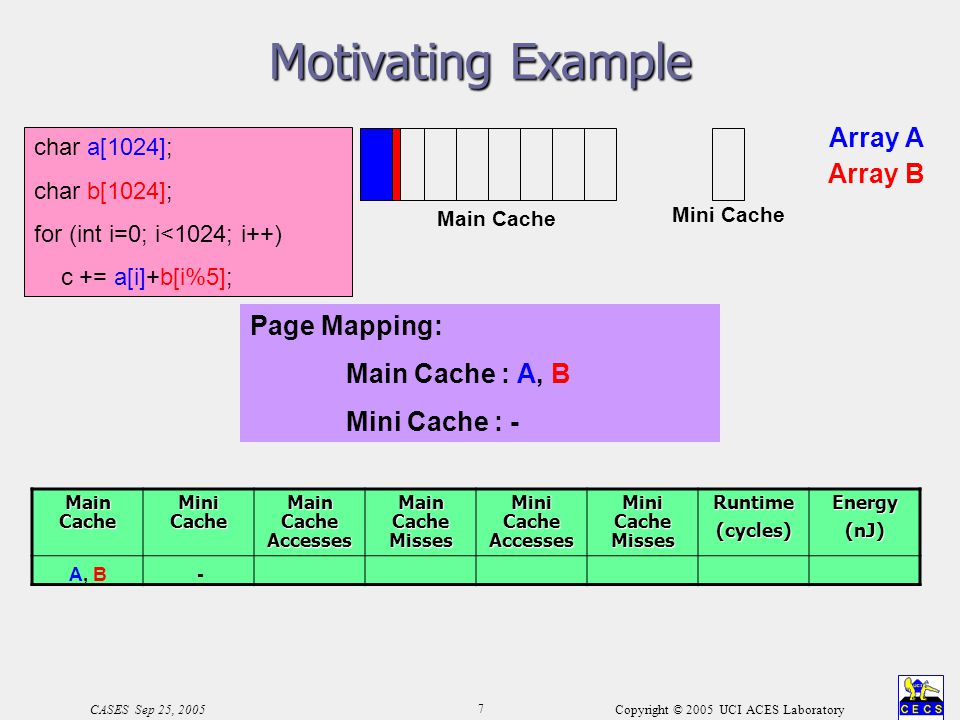 Motivating Example

char a[1024];
char b[1024];
for (int i=0; i<1024; i++)
c += a[i]+b[i%5];

Main Cache

Mini Cache

Array A
Array B

Page Mapping:
Main Cache : A, B
Mini Cache : -

| Main Cache | Mini Cache | Main Cache Accesses | Main Cache Misses | Mini Cache Accesses | Mini Cache Misses | Runtime (cycles) | Energy (nJ) |
|---|---|---|---|---|---|---|---|
| A, B | - | | | | | | |

CASES Sep 25, 2005

7

Copyright © 2005 UCI ACES Laboratory

CECS